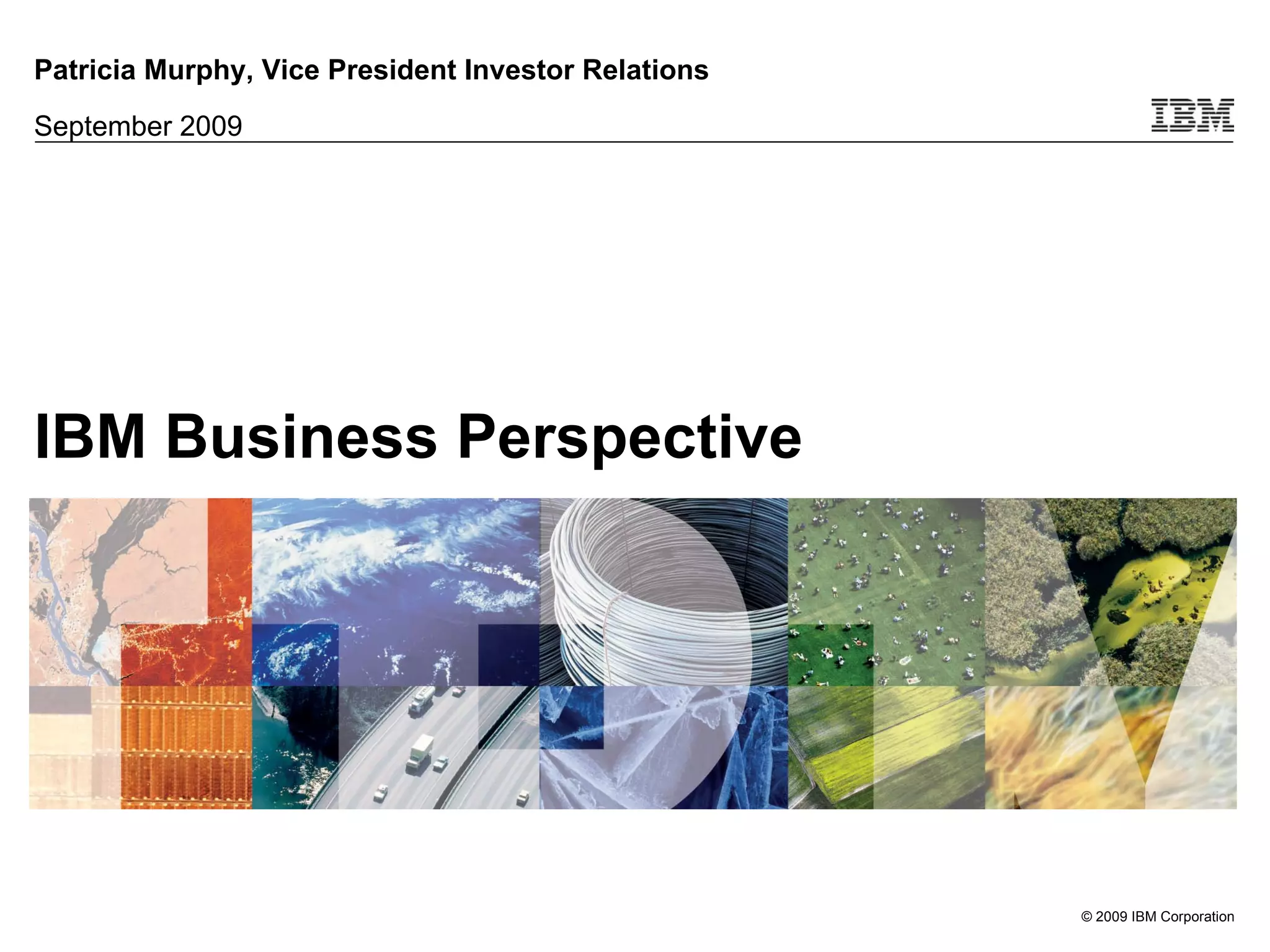 Patricia Murphy, Vice President Investor Relations

September 2009

IBM

IBM Business Perspective

© 2009 IBM Corporation